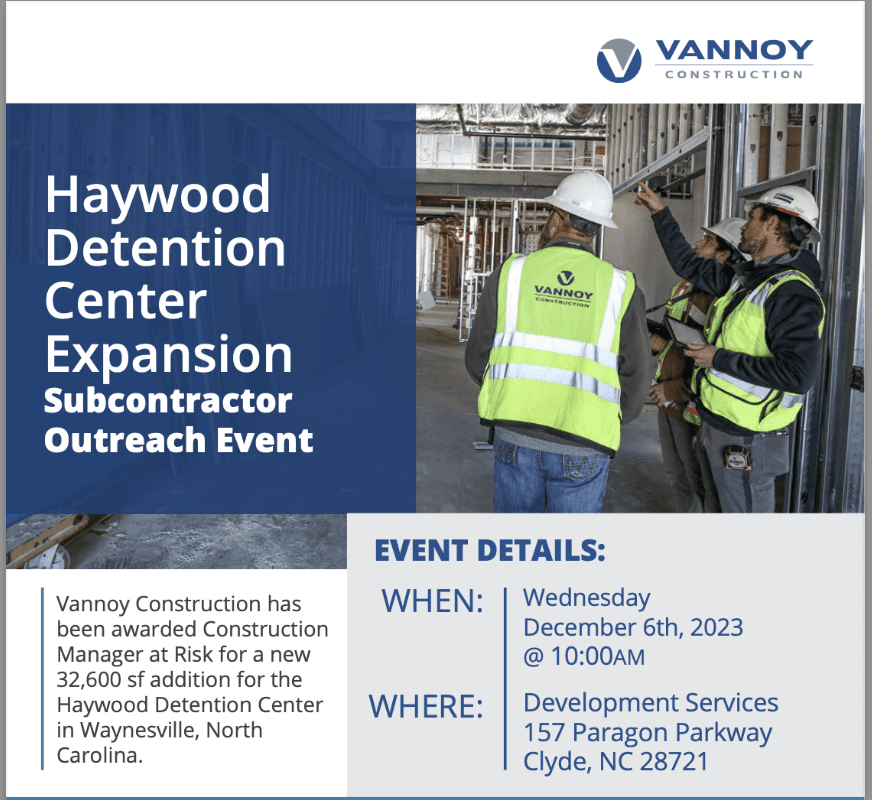 VANNOY
CONSTRUCTION

Haywood Detention Center Expansion
Subcontractor Outreach Event

VANNOY
CONSTRUCTION

Vannoy Construction has been awarded Construction Manager at Risk for a new 32,600 sf addition for the Haywood Detention Center in Waynesville, North Carolina.

EVENT DETAILS:

WHEN: Wednesday December 6th, 2023 @ 10:00AM

WHERE: Development Services 157 Paragon Parkway Clyde, NC 28721